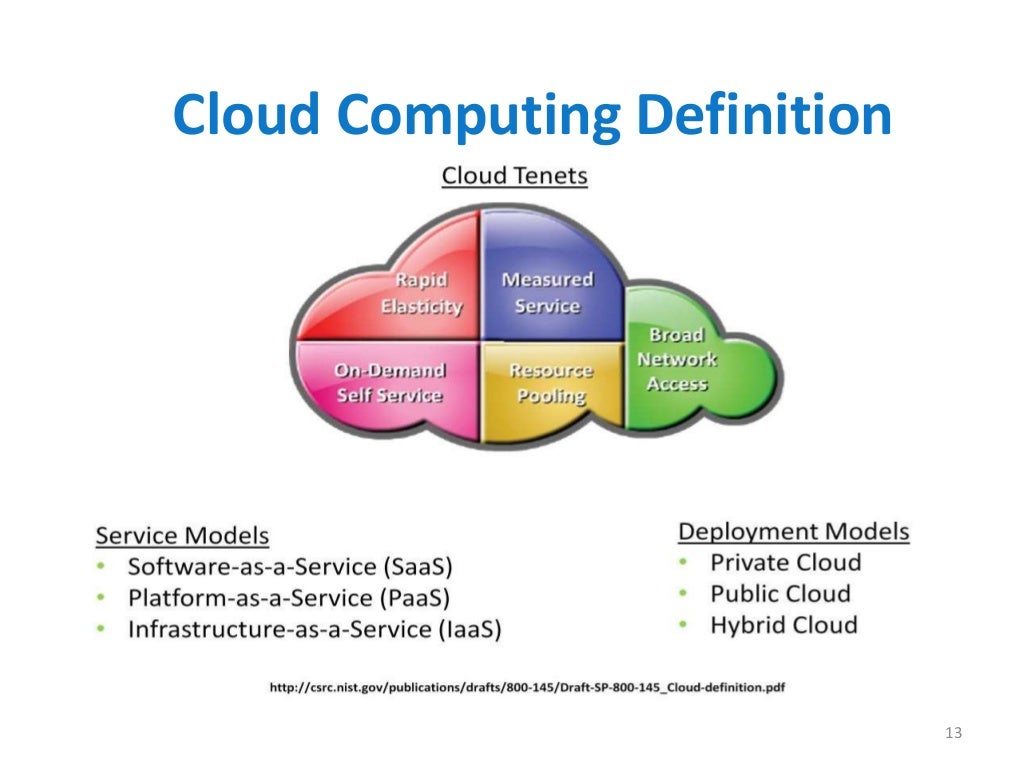 Cloud Computing Definition

Cloud Tenets

Rapid Elasticity

Measured Service

Broad Network Access

On-Demand Self Service

Resource Pooling

Service Models
• Software-as-a-Service (SaaS)
• Platform-as-a-Service (PaaS)
• Infrastructure-as-a-Service (IaaS)

Deployment Models
• Private Cloud
• Public Cloud
• Hybrid Cloud

http://csrc.nist.gov/publications/drafts/800-145/Draft-SP-800-145_Cloud-definition.pdf

13